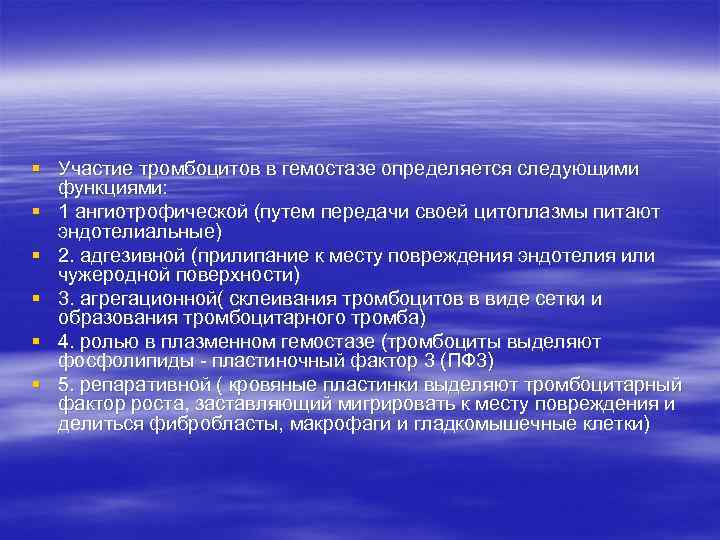 Участие тромбоцитов в гемостазе определяется следующими функциями:

1 ангиотрофической (путем передачи своей цитоплазмы питают эндотелиальные)

2. адгезивной (прилипание к месту повреждения эндотелия или чужеродной поверхности)

3. агрегационной( склеивания тромбоцитов в виде сетки и образования тромбоцитарного тромба)

4. ролью в плазменном гемостазе (тромбоциты выделяют фосфолипиды - пластиночный фактор 3 (ПФ3)

5. репаративной ( кровяные пластинки выделяют тромбоцитарный фактор роста, заставляющий мигрировать к месту повреждения и делиться фибробласты, макрофаги и гладкомышечные клетки)